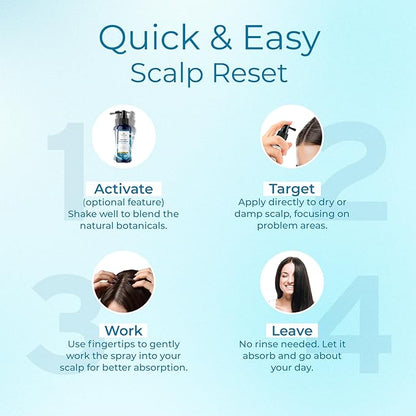 Quick & Easy
Scalp Reset

1

Activate
(optional feature)
Shake well to blend the natural botanicals.

2

Target
Apply directly to dry or damp scalp, focusing on problem areas.

3

Work
Use fingertips to gently work the spray into your scalp for better absorption.

4

Leave
No rinse needed. Let it absorb and go about your day.